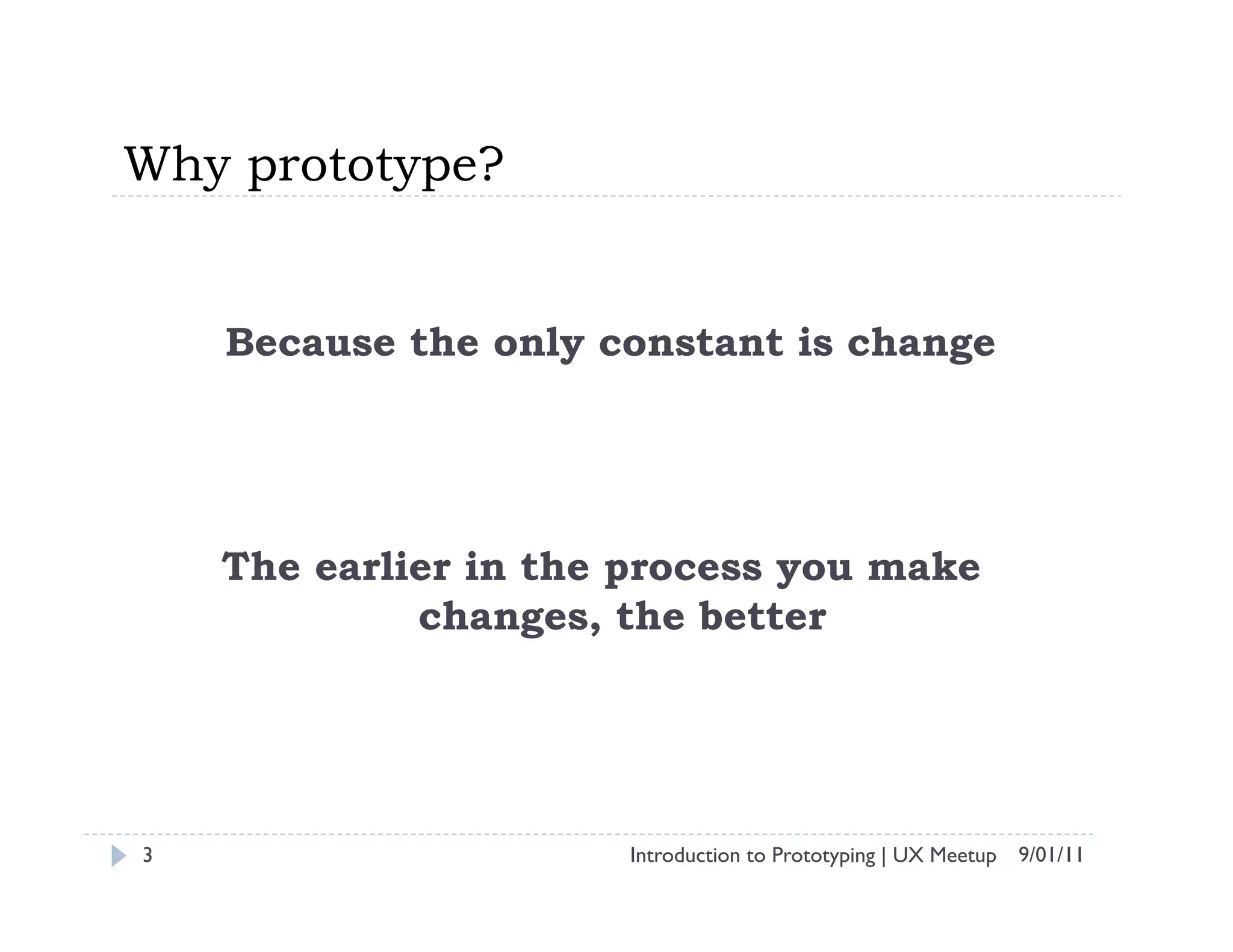 Why prototype?

Because the only constant is change

The earlier in the process you make changes, the better

3

Introduction to Prototyping | UX Meetup 9/01/11